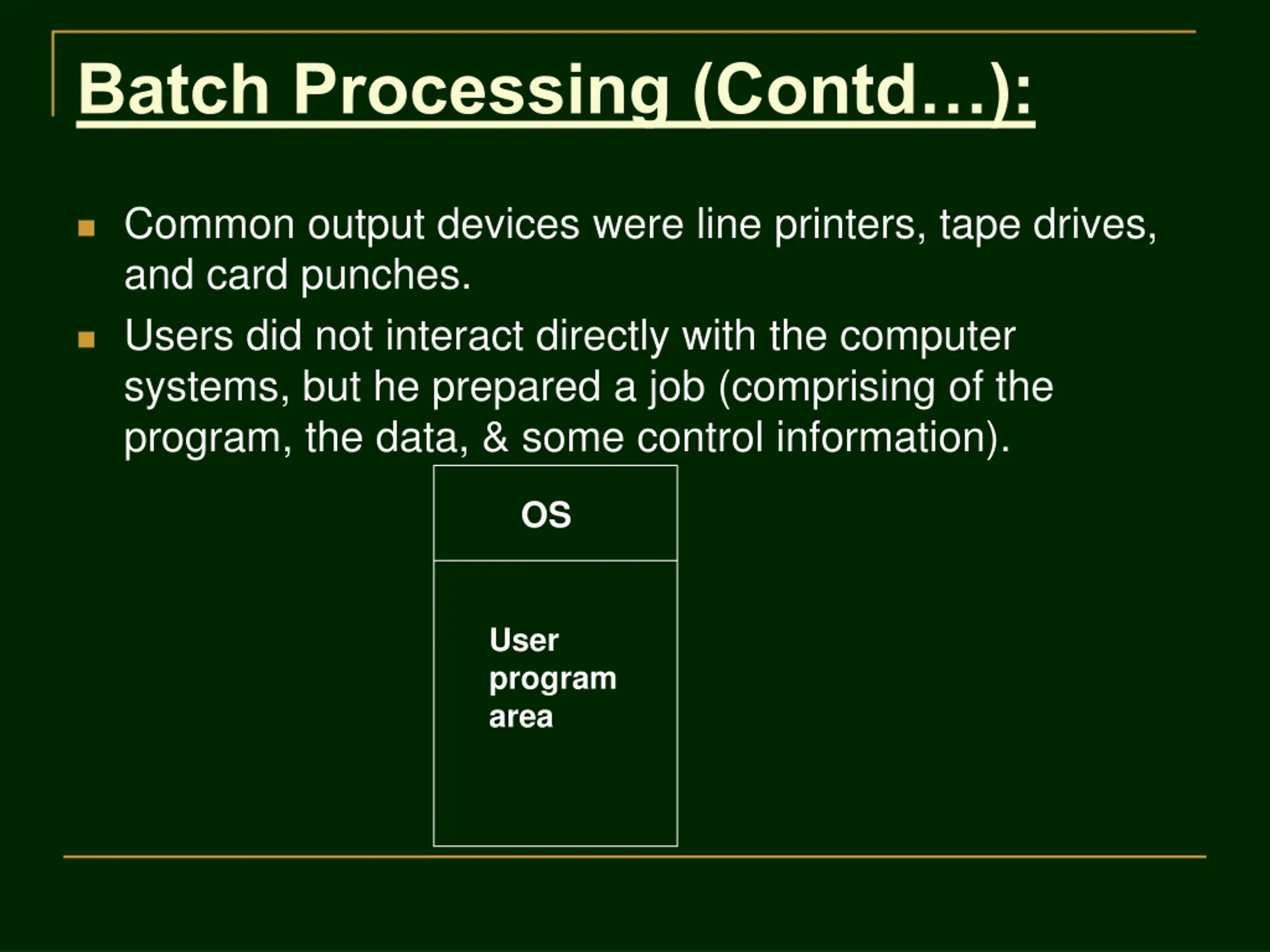 Batch Processing (Contd…):

Common output devices were line printers, tape drives, and card punches.

Users did not interact directly with the computer systems, but he prepared a job (comprising of the program, the data, & some control information).

OS

User program area